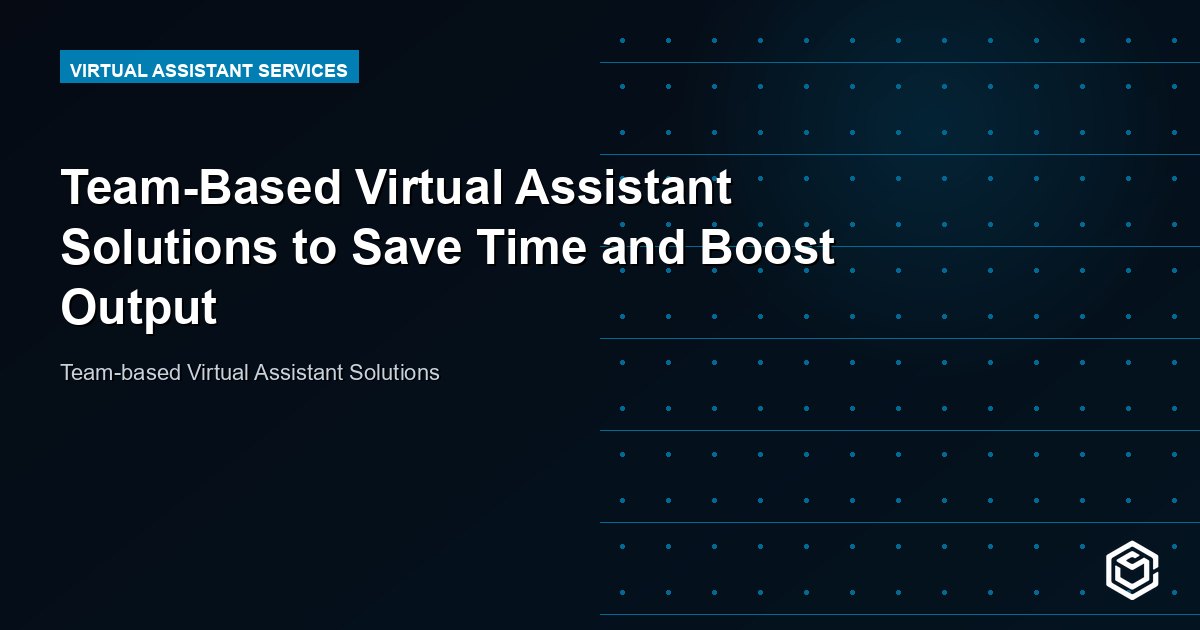 VIRTUAL ASSISTANT SERVICES

Team-Based Virtual Assistant Solutions to Save Time and Boost Output

Team-based Virtual Assistant Solutions